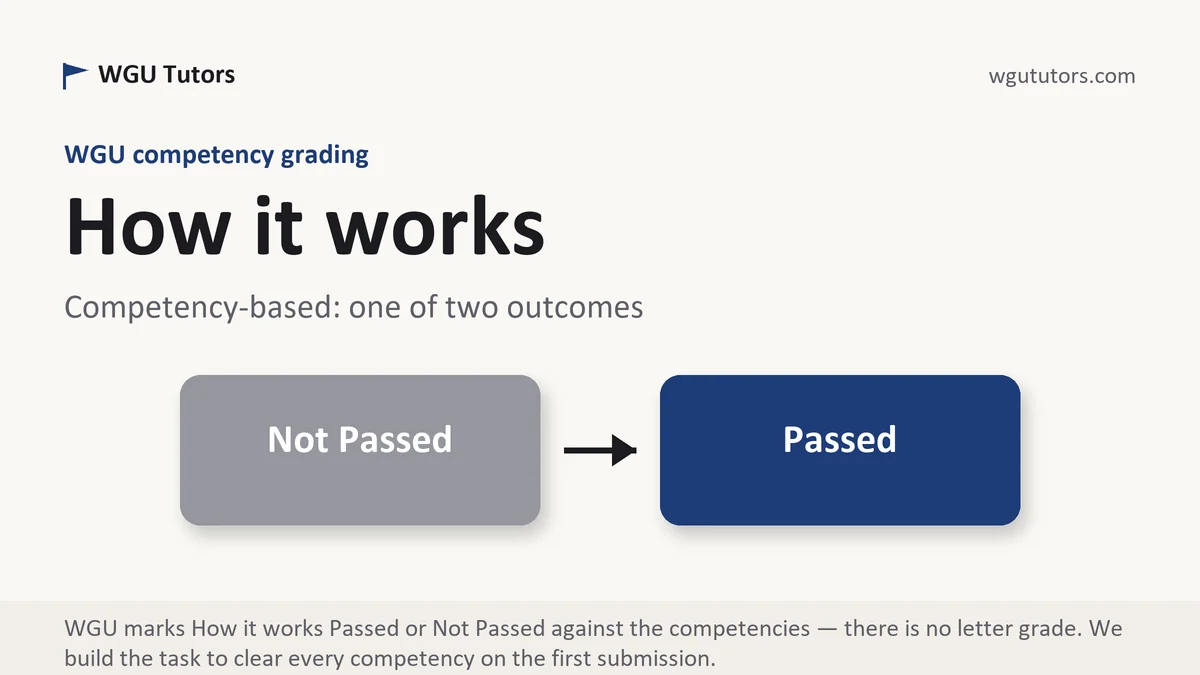 WGU Tutors

wgututors.com

WGU competency grading

How it works

Competency-based: one of two outcomes

Not Passed

Passed

WGU marks How it works Passed or Not Passed against the competencies — there is no letter grade. We build the task to clear every competency on the first submission.